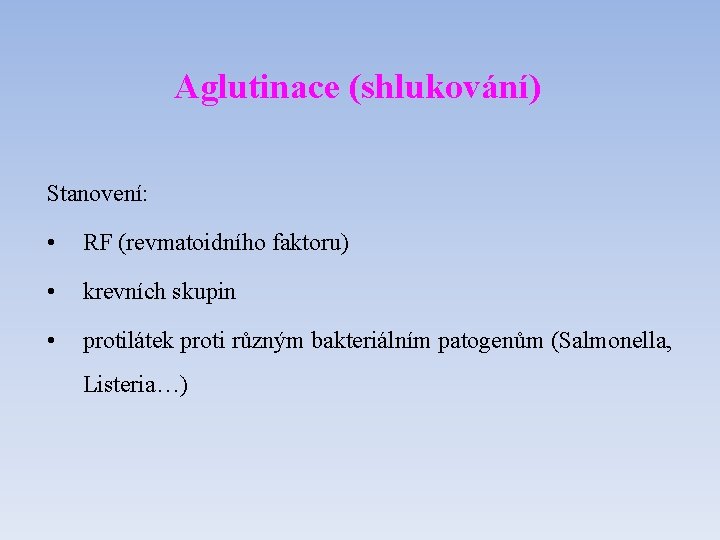 Aglutinace (shlukování)

Stanovení:

• RF (revmatoidního faktoru)

• krevních skupin

• protilátek proti různým bakteriálním patogenům (Salmonella, Listeria…)